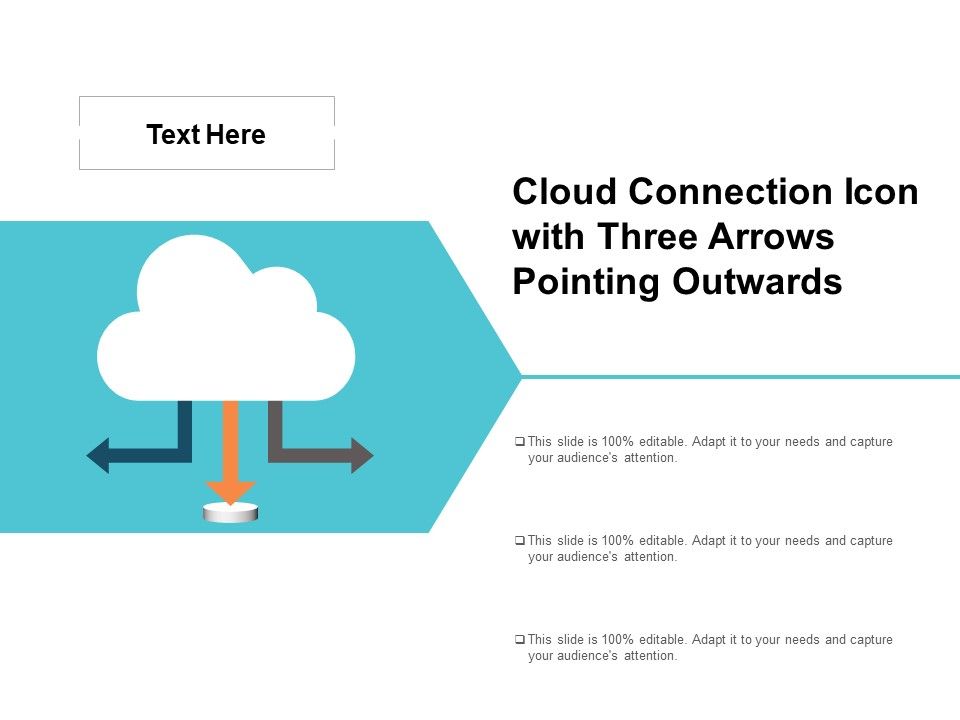 Text Here

Cloud Connection Icon with Three Arrows Pointing Outwards

❑ This slide is 100% editable. Adapt it to your needs and capture your audience's attention.

❑ This slide is 100% editable. Adapt it to your needs and capture your audience's attention.

❑ This slide is 100% editable. Adapt it to your needs and capture your audience's attention.